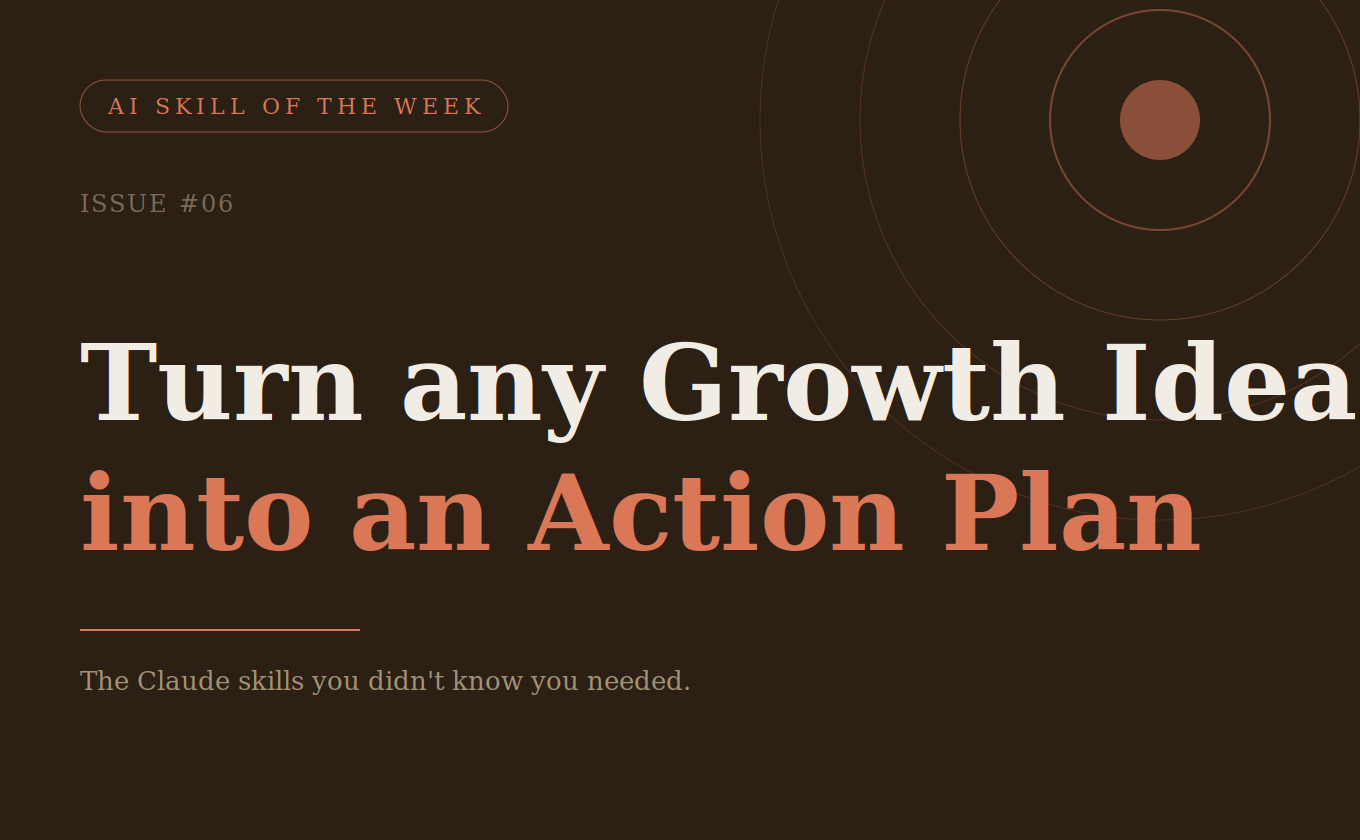 AI SKILL OF THE WEEK

ISSUE #06

Turn any Growth Idea into an Action Plan

The Claude skills you didn't know you needed.